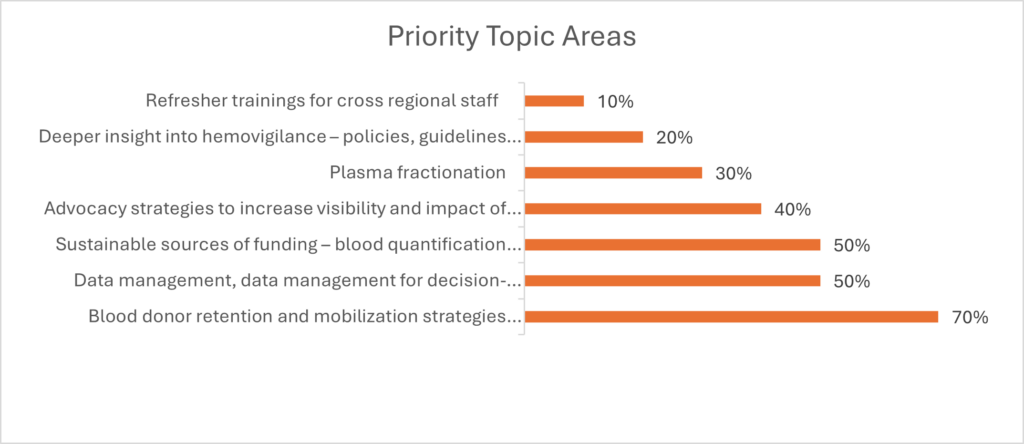 Priority Topic Areas

Refresher trainings for cross regional staff 10%

Deeper insight into hemovigilance – policies, guidelines... 20%

Plasma fractionation 30%

Advocacy strategies to increase visibility and impact of... 40%

Sustainable sources of funding – blood quantification... 50%

Data management, data management for decision-... 50%

Blood donor retention and mobilization strategies... 70%